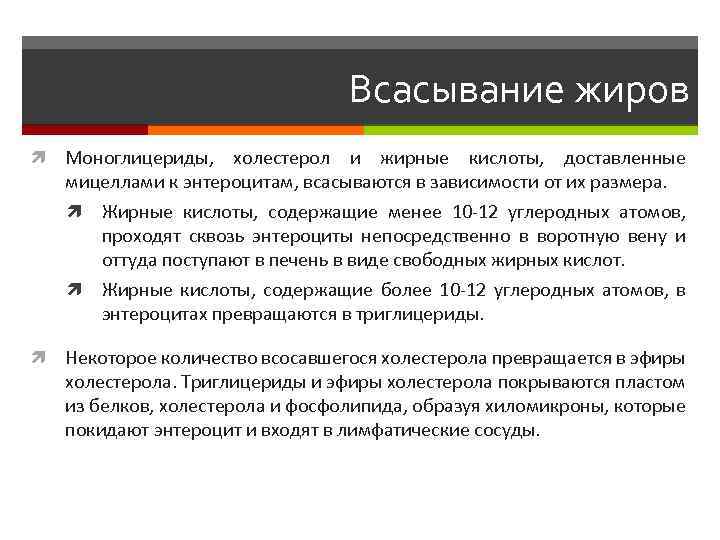 Всасывание жиров

Моноглицериды, холестерол и жирные кислоты, доставленные мицеллами к энтероцитам, всасываются в зависимости от их размера.

Жирные кислоты, содержащие менее 10-12 углеродных атомов, проходят сквозь энтероциты непосредственно в воротную вену и оттуда поступают в печень в виде свободных жирных кислот.

Жирные кислоты, содержащие более 10-12 углеродных атомов, в энтероцитах превращаются в триглицериды.

Некоторое количество всосавшегося холестерола превращается в эфиры холестерола. Триглицериды и эфиры холестерола покрываются пластом из белков, холестерола и фосфолипида, образуя хиломикроны, которые покидают энтероцит и входят в лимфатические сосуды.